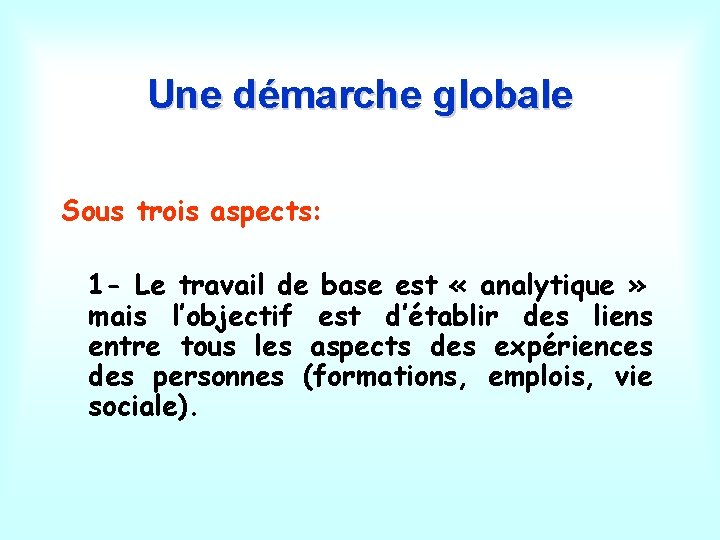 Une démarche globale

Sous trois aspects:

1- Le travail de base est « analytique » mais l'objectif est d'établir des liens entre tous les aspects des expériences des personnes (formations, emplois, vie sociale).